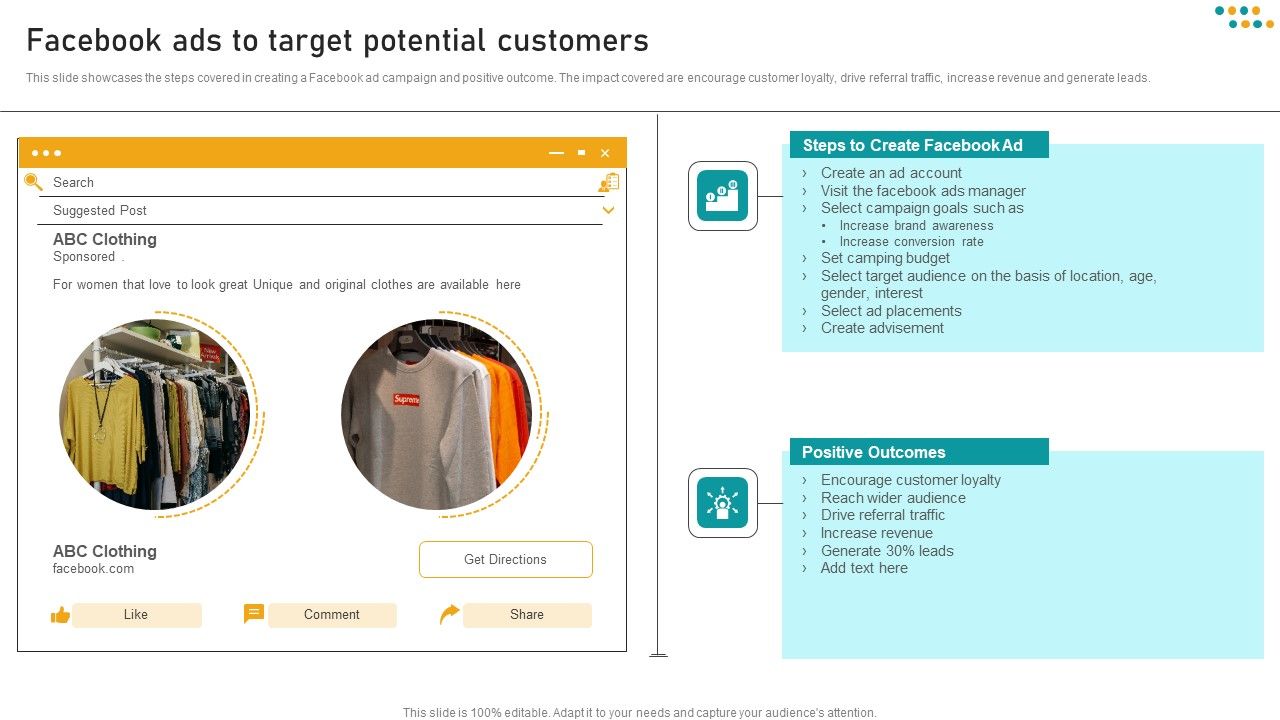 Facebook ads to target potential customers

This slide showcases the steps covered in creating a Facebook ad campaign and positive outcome. The impact covered are encourage customer loyalty, drive referral traffic, increase revenue and generate leads.

Search

Suggested Post

ABC Clothing
Sponsored .

For women that love to look great Unique and original clothes are available here

Supreme

ABC Clothing
facebook.com

Get Directions

Like

Comment

Share

Steps to Create Facebook Ad

› Create an ad account
› Visit the facebook ads manager
› Select campaign goals such as
• Increase brand awareness
• Increase conversion rate
› Set camping budget
› Select target audience on the basis of location, age, gender, interest
› Select ad placements
› Create advisement

Positive Outcomes

› Encourage customer loyalty
› Reach wider audience
› Drive referral traffic
› Increase revenue
› Generate 30% leads
› Add text here

This slide is 100% editable. Adapt it to your needs and capture your audience's attention.